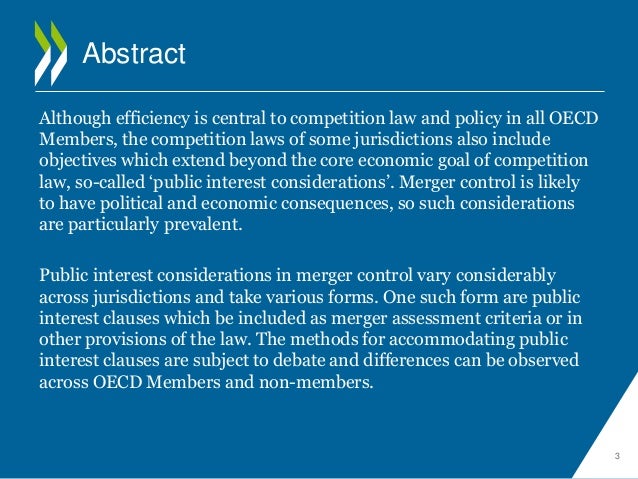 Abstract

Although efficiency is central to competition law and policy in all OECD Members, the competition laws of some jurisdictions also include objectives which extend beyond the core economic goal of competition law, so-called ‘public interest considerations’. Merger control is likely to have political and economic consequences, so such considerations are particularly prevalent.

Public interest considerations in merger control vary considerably across jurisdictions and take various forms. One such form are public interest clauses which be included as merger assessment criteria or in other provisions of the law. The methods for accommodating public interest clauses are subject to debate and differences can be observed across OECD Members and non-members.

3